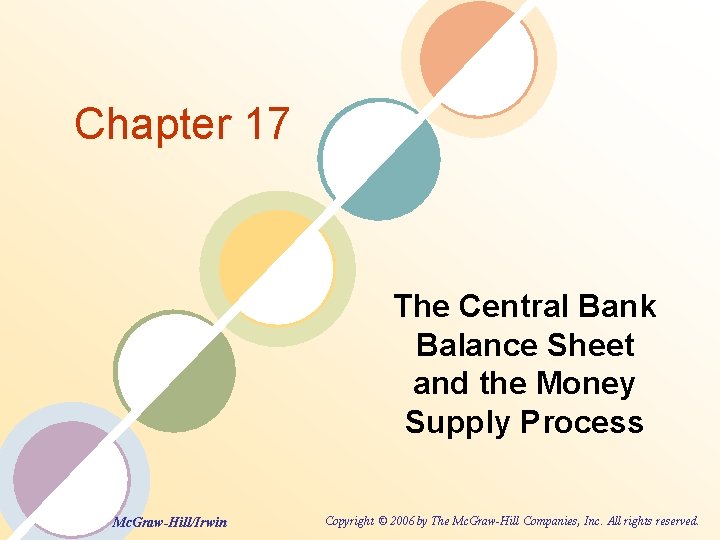 Chapter 17

The Central Bank Balance Sheet and the Money Supply Process

McGraw-Hill/Irwin

Copyright © 2006 by The McGraw-Hill Companies, Inc. All rights reserved.